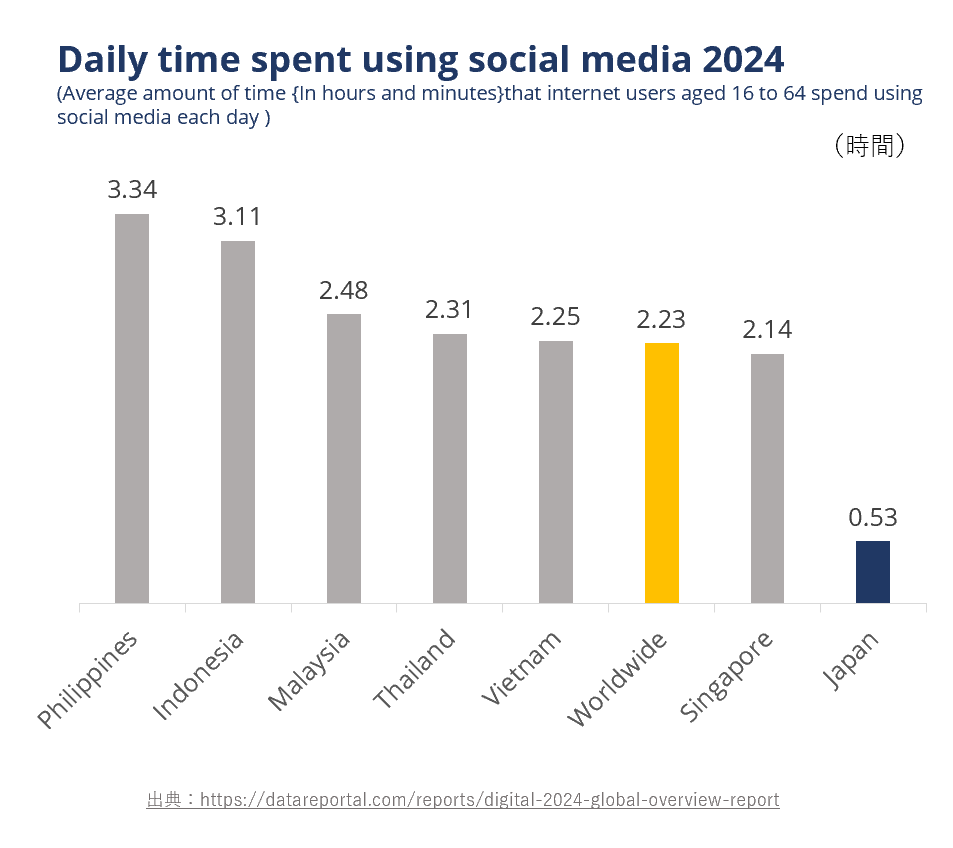 Daily time spent using social media 2024
(Average amount of time {In hours and minutes}that internet users aged 16 to 64 spend using social media each day )

（時間）

3.34
3.11
2.48
2.31
2.25
2.23
2.14
0.53

Philippines
Indonesia
Malaysia
Thailand
Vietnam
Worldwide
Singapore
Japan

出典：https://datareportal.com/reports/digital-2024-global-overview-report